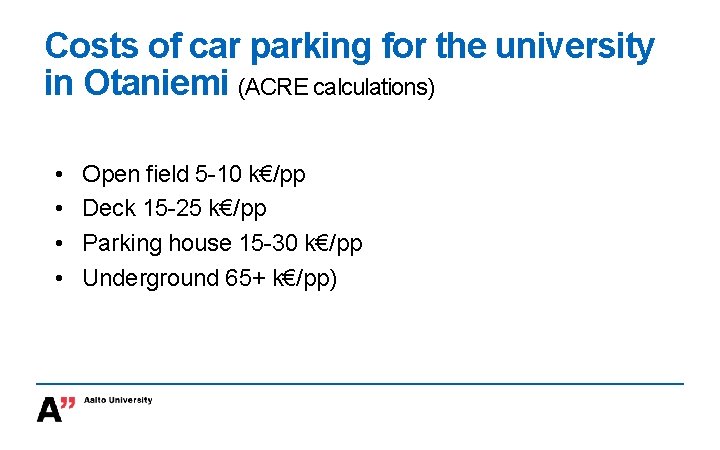 Costs of car parking for the university in Otaniemi (ACRE calculations)

• Open field 5-10 k€/pp
• Deck 15-25 k€/pp
• Parking house 15-30 k€/pp
• Underground 65+ k€/pp)

A" Aalto University